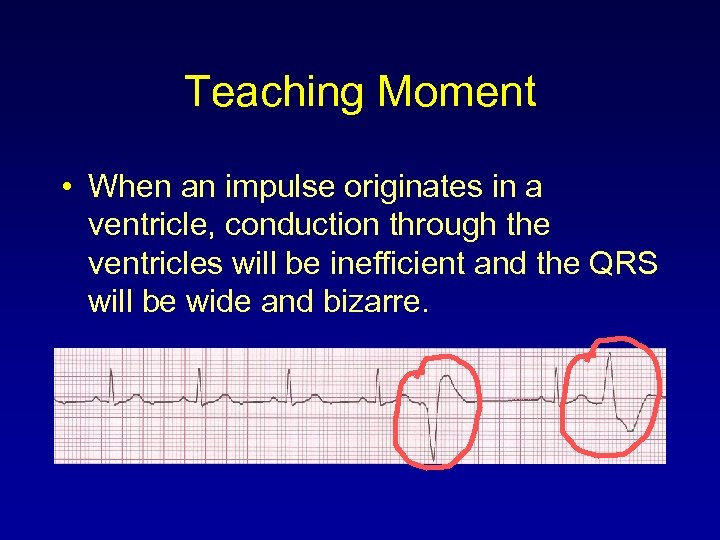 Teaching Moment

• When an impulse originates in a ventricle, conduction through the ventricles will be inefficient and the QRS will be wide and bizarre.